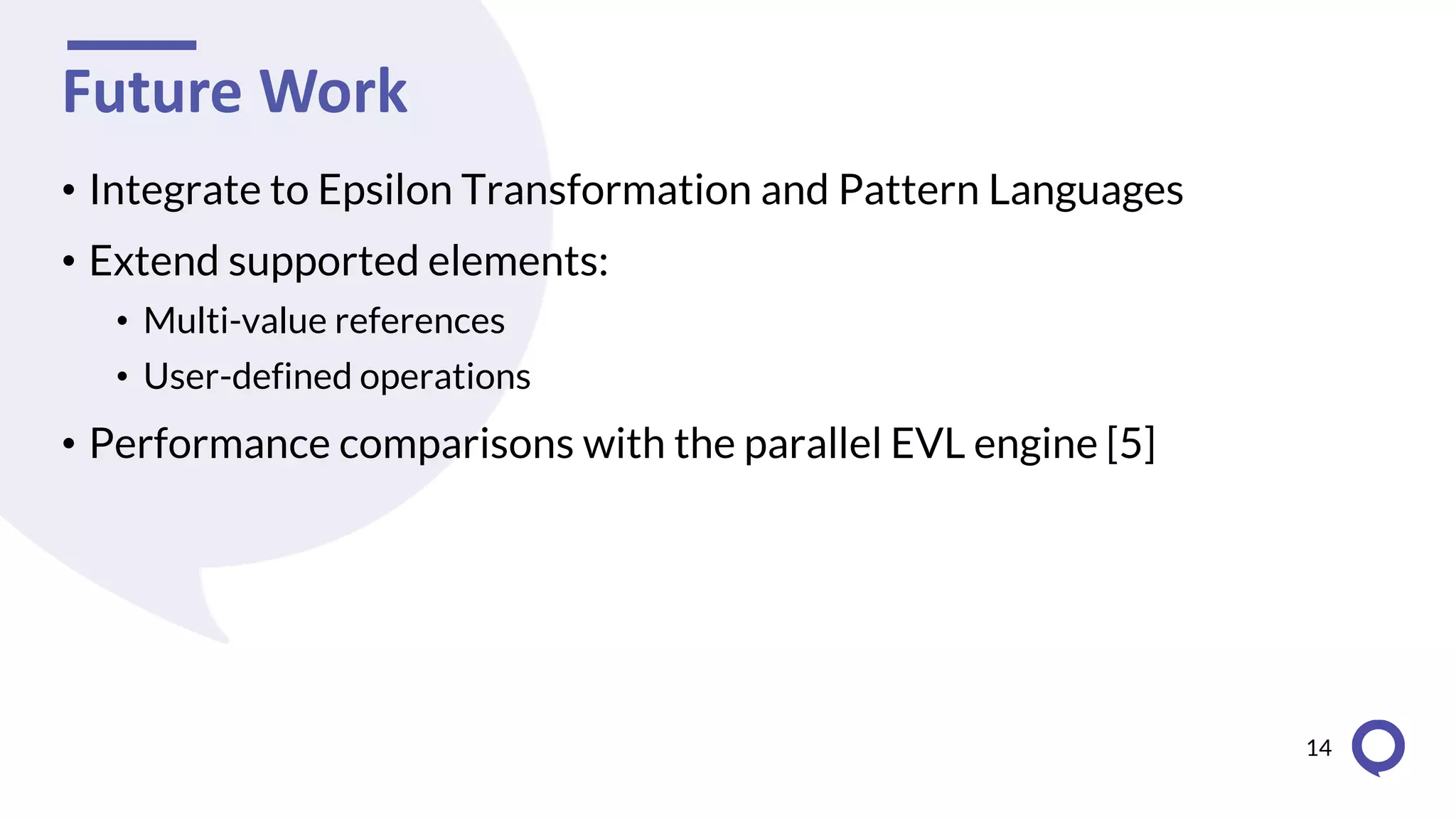 Future Work

• Integrate to Epsilon Transformation and Pattern Languages
• Extend supported elements:
  • Multi-value references
  • User-defined operations
• Performance comparisons with the parallel EVL engine [5]

14